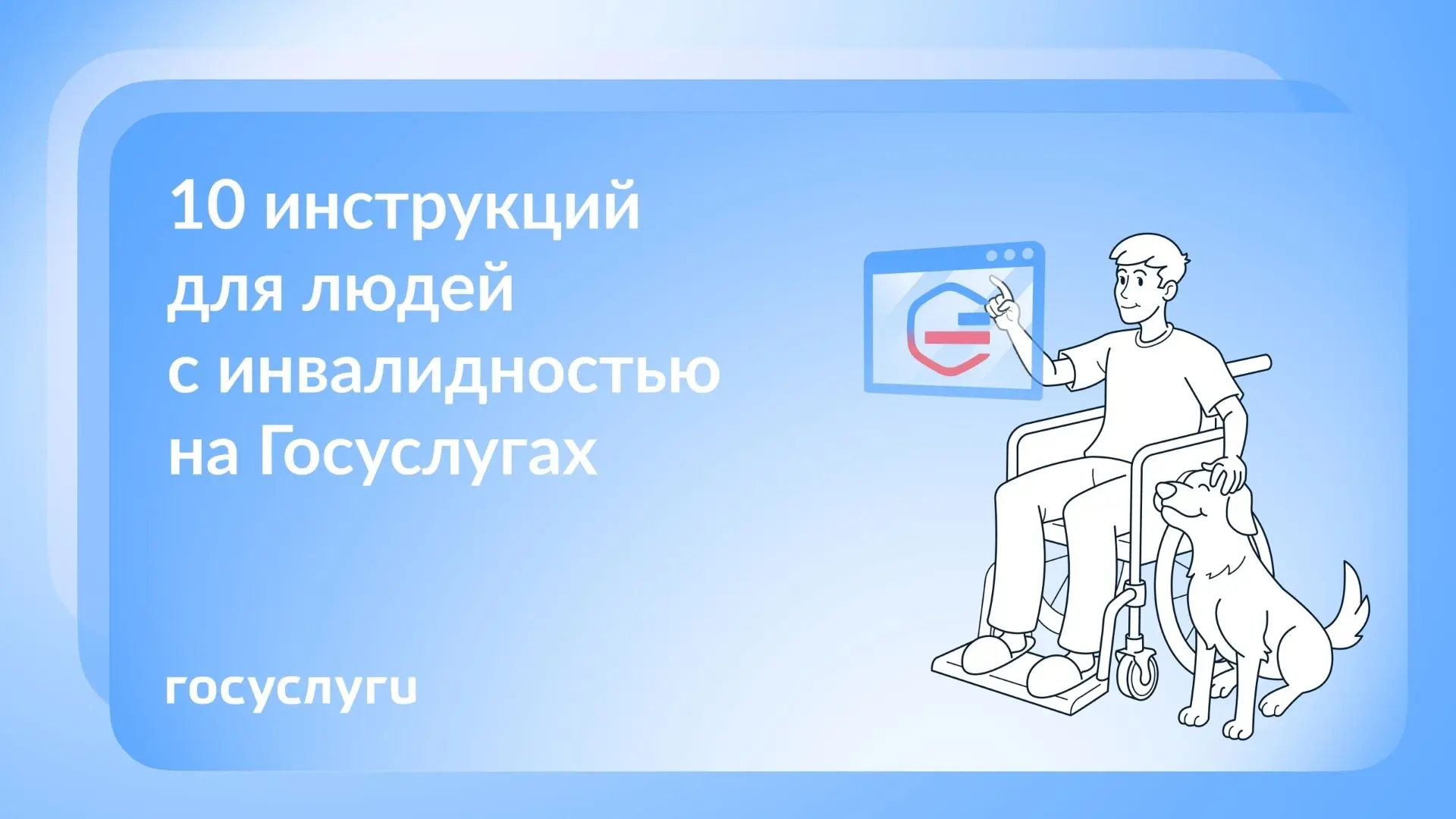 10 инструкций для людей с инвалидностью на Госуслугах

госуслуги